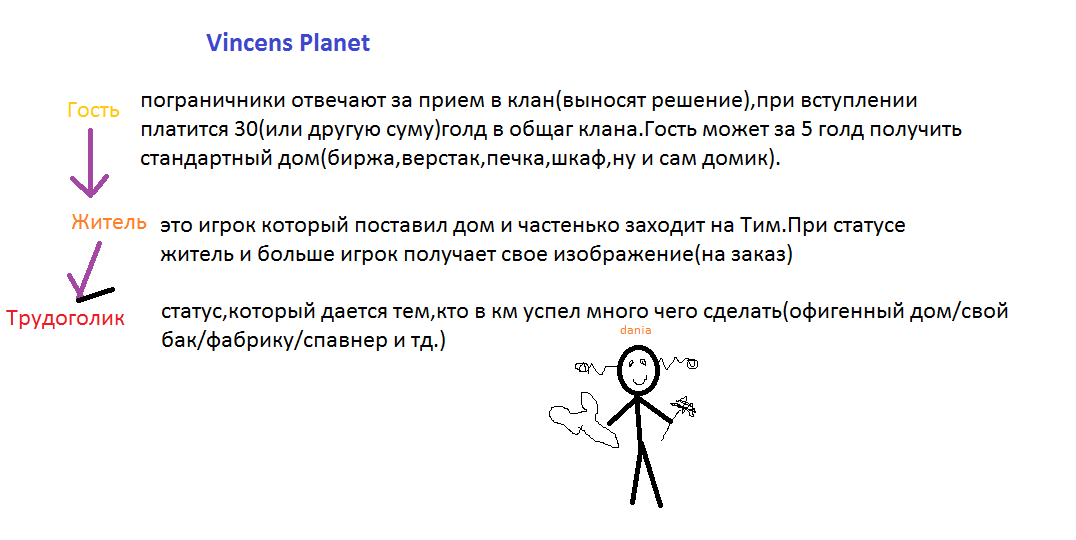 Vincens Planet

Гость

пограничники отвечают за прием в клан(выносят решение),при вступлении платится 30(или другую суму)голд в общаг клана.Гость может за 5 голд получить стандартный дом(биржа,верстак,печка,шкаф,ну и сам домик).

Житель

это игрок который поставил дом и частенько заходит на Тим.При статусе житель и больше игрок получает свое изображение(на заказ)

Трудоголик

статус,который дается тем,кто в км успел много чего сделать(офигенный дом/свой бак/фабрику/спавнер и тд.)

dania